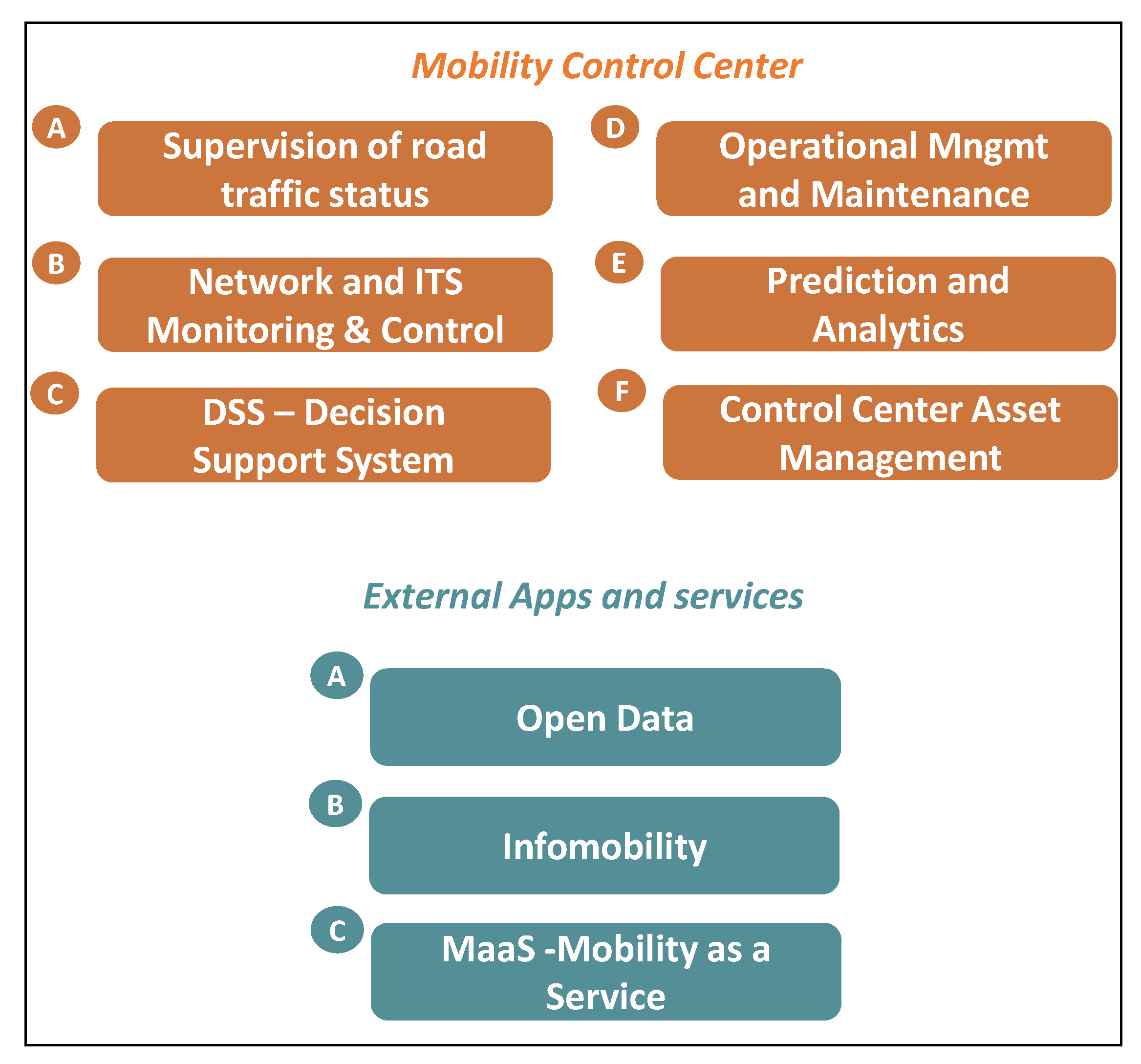 Mobility Control Center

A Supervision of road traffic status

B Network and ITS Monitoring & Control

C DSS – Decision Support System

D Operational Mngmt and Maintenance

E Prediction and Analytics

F Control Center Asset Management

External Apps and services

A Open Data

B Infomobility

C MaaS -Mobility as a Service